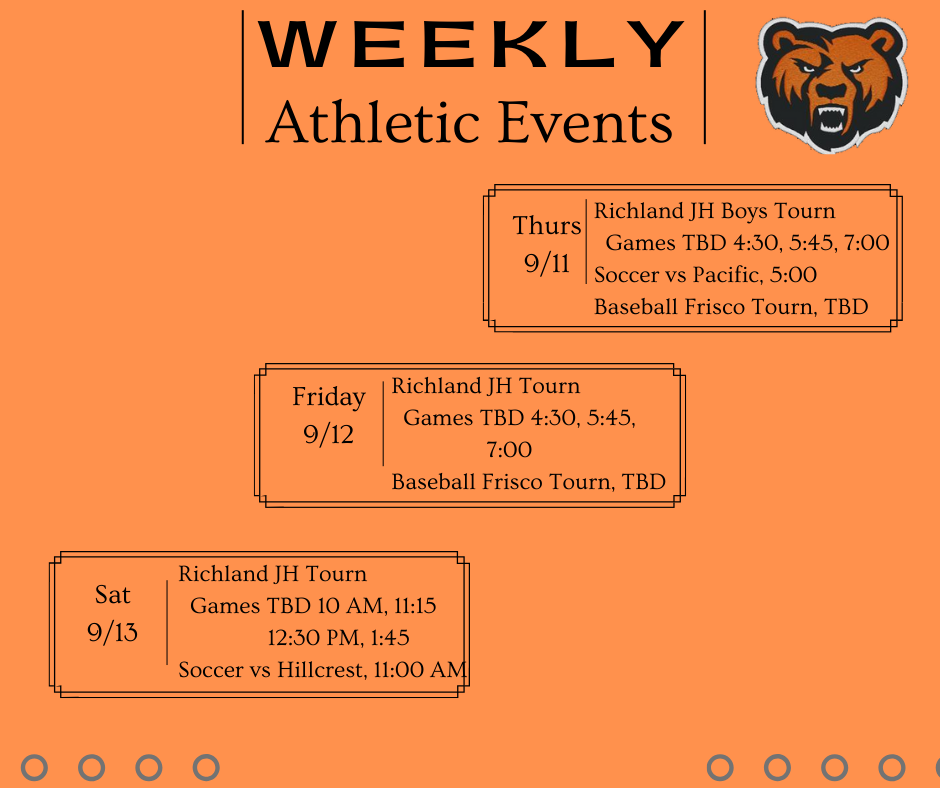 WEEKLY
Athletic Events

Thurs
9/11

Richland JH Boys Tourn
Games TBD 4:30, 5:45, 7:00
Soccer vs Pacific, 5:00
Baseball Frisco Tourn, TBD

Friday
9/12

Richland JH Tourn
Games TBD 4:30, 5:45, 7:00
Baseball Frisco Tourn, TBD

Sat
9/13

Richland JH Tourn
Games TBD 10 AM, 11:15 12:30 PM, 1:45
Soccer vs Hillcrest, 11:00 AM